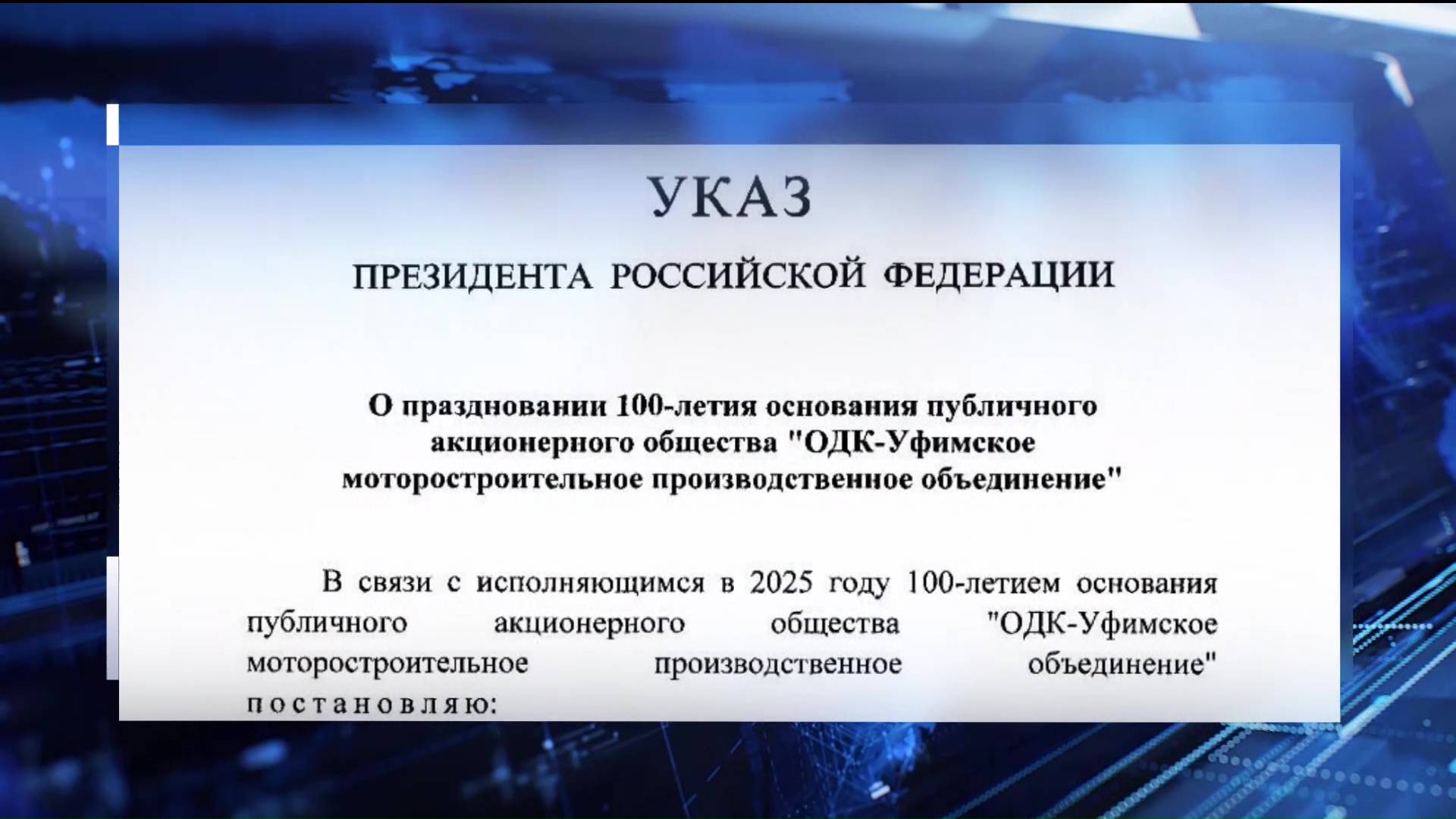 УКАЗ

ПРЕЗИДЕНТА РОССИЙСКОЙ ФЕДЕРАЦИИ

О праздновании 100-летия основания публичного акционерного общества "ОДК-Уфимское моторостроительное производственное объединение"

В связи с исполняющимся в 2025 году 100-летием основания публичного акционерного общества "ОДК-Уфимское моторостроительное производственное объединение" постановляю: